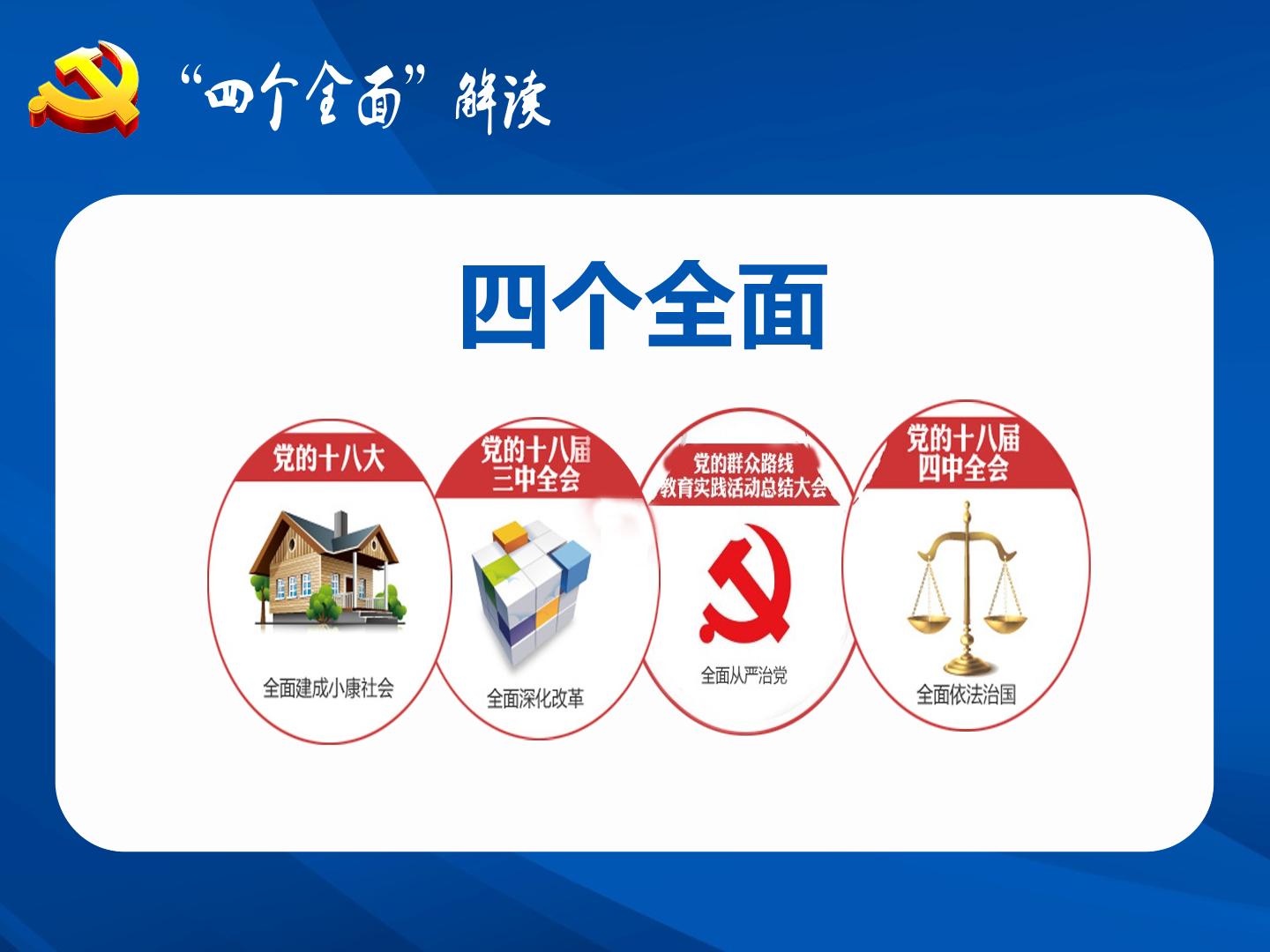 “四个全面”解读

四个全面

党的十八大

全面建成小康社会

党的十八届三中全会

全面深化改革

党的群众路线教育实践活动总结大会

全面从严治党

党的十八届四中全会

全面依法治国